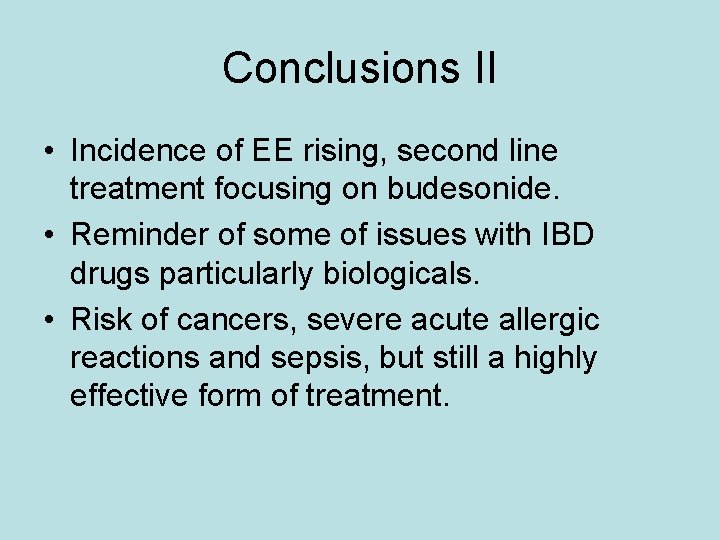 Conclusions II

• Incidence of EE rising, second line treatment focusing on budesonide.
• Reminder of some of issues with IBD drugs particularly biologicals.
• Risk of cancers, severe acute allergic reactions and sepsis, but still a highly effective form of treatment.